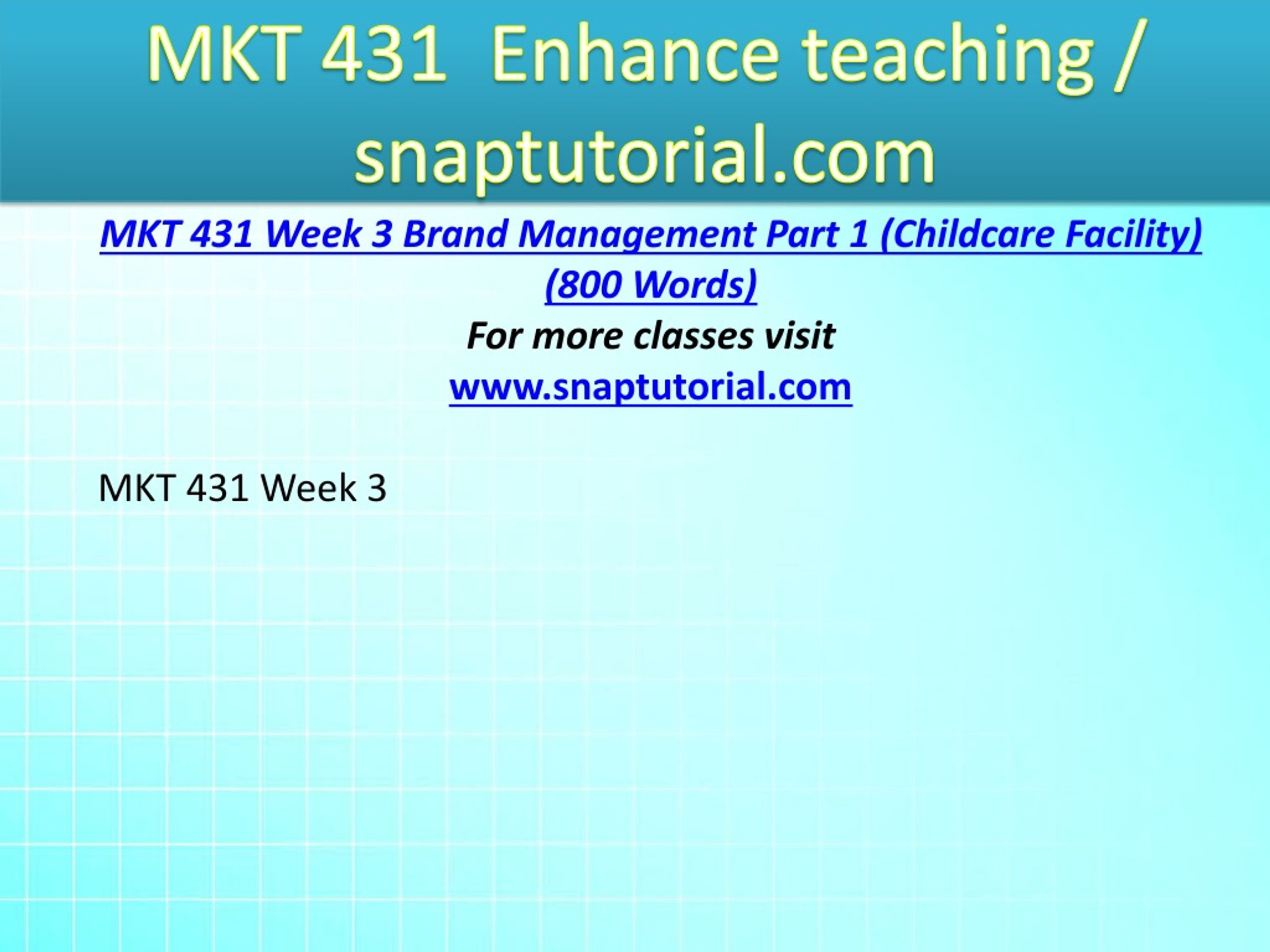 MKT 431 Enhance teaching / snaptutorial.com

MKT 431 Week 3 Brand Management Part 1 (Childcare Facility) (800 Words)

For more classes visit

www.snaptutorial.com

MKT 431 Week 3